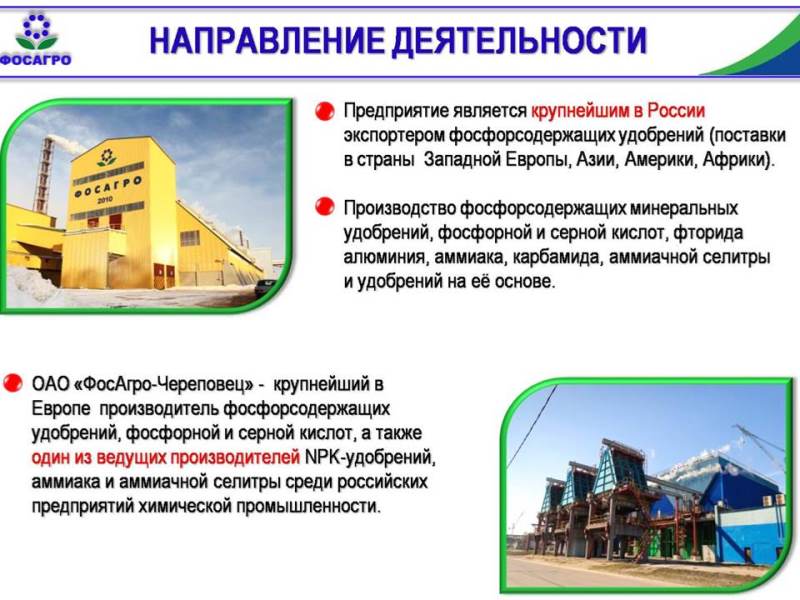 ФОСАГРО

НАПРАВЛЕНИЕ ДЕЯТЕЛЬНОСТИ

ФОСАГРО
2010

Предприятие является крупнейшим в России экспортером фосфорсодержащих удобрений (поставки в страны Западной Европы, Азии, Америки, Африки).

Производство фосфорсодержащих минеральных удобрений, фосфорной и серной кислот, фторида алюминия, аммиака, карбамида, аммиачной селитры и удобрений на её основе.

ОАО «ФосАгро-Череповец» - крупнейший в Европе производитель фосфорсодержащих удобрений, фосфорной и серной кислот, а также один из ведущих производителей NPK-удобрений, аммиака и аммиачной селитры среди российских предприятий химической промышленности.